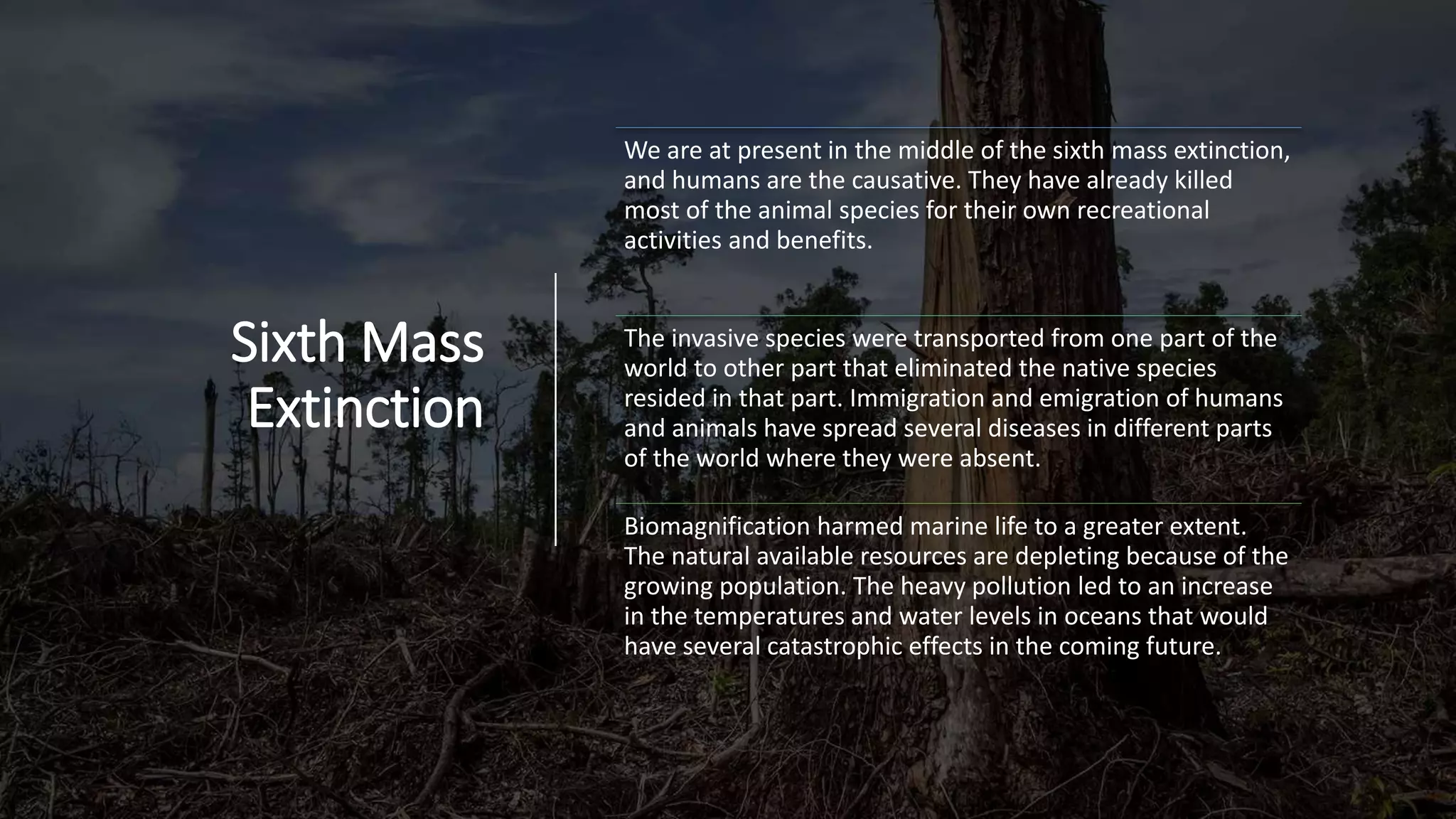 Sixth Mass Extinction

We are at present in the middle of the sixth mass extinction, and humans are the causative. They have already killed most of the animal species for their own recreational activities and benefits.

The invasive species were transported from one part of the world to other part that eliminated the native species resided in that part. Immigration and emigration of humans and animals have spread several diseases in different parts of the world where they were absent.

Biomagnification harmed marine life to a greater extent. The natural available resources are depleting because of the growing population. The heavy pollution led to an increase in the temperatures and water levels in oceans that would have several catastrophic effects in the coming future.